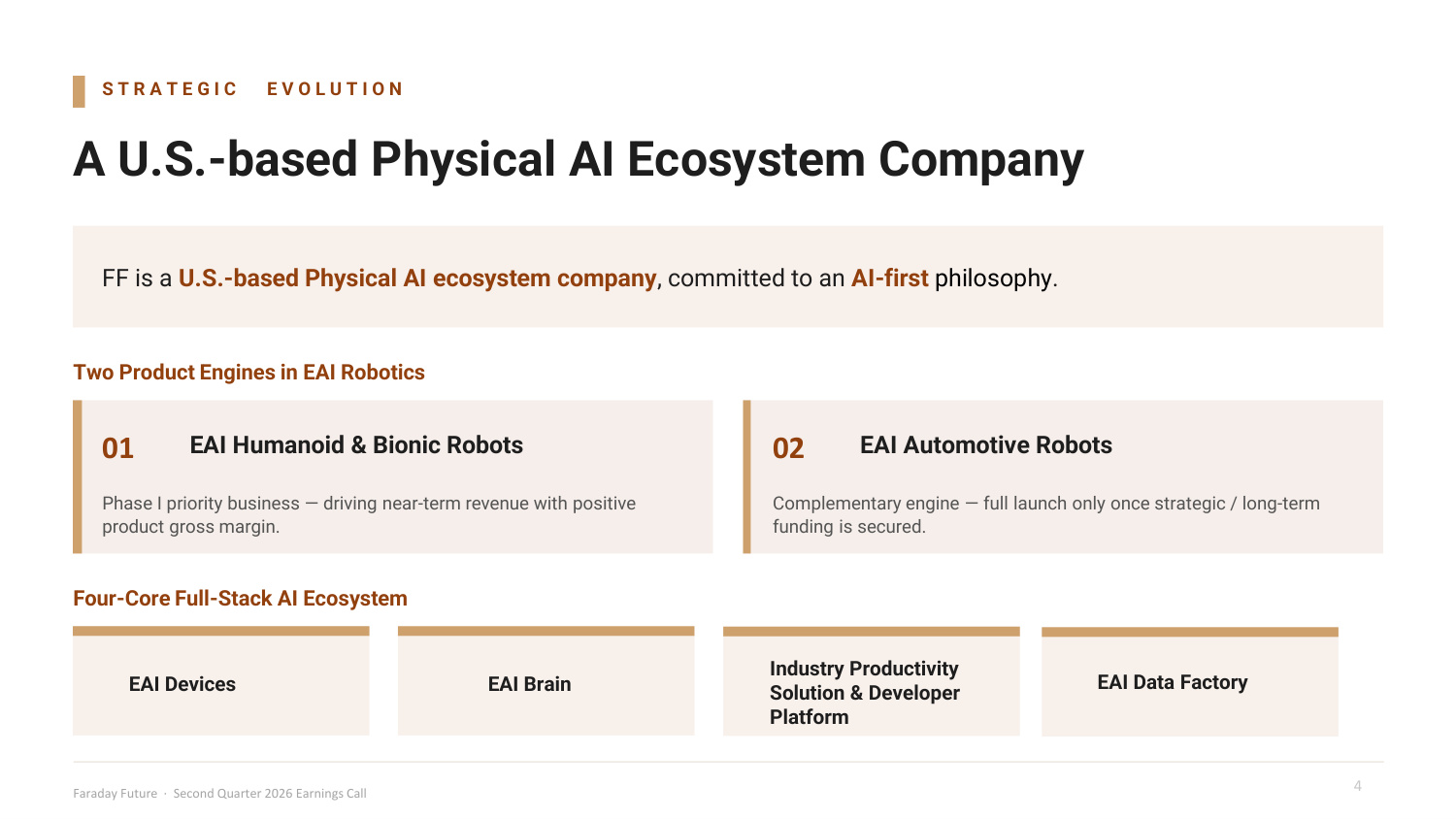 STRATEGIC EVOLUTION

A U.S.-based Physical AI Ecosystem Company

FF is a U.S.-based Physical AI ecosystem company, committed to an AI-first philosophy.

Two Product Engines in EAI Robotics

01 EAI Humanoid & Bionic Robots

Phase I priority business — driving near-term revenue with positive product gross margin.

02 EAI Automotive Robots

Complementary engine — full launch only once strategic / long-term funding is secured.

Four-Core Full-Stack AI Ecosystem

EAI Devices

EAI Brain

Industry Productivity Solution & Developer Platform

EAI Data Factory

Faraday Future · Second Quarter 2026 Earnings Call

4